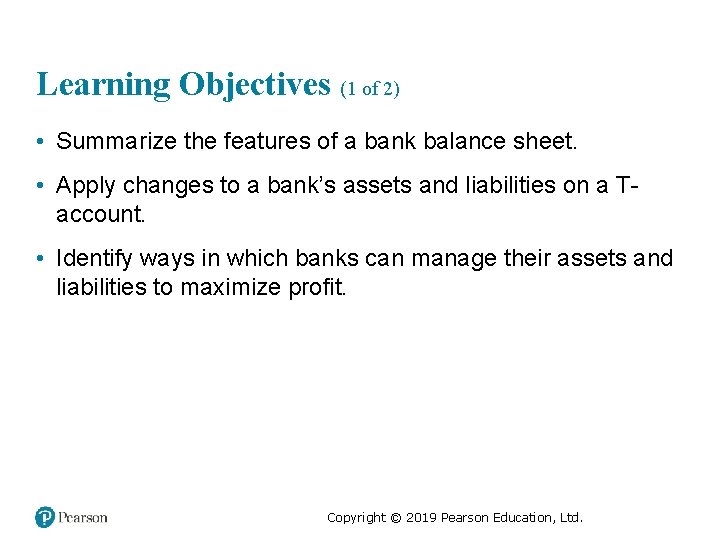 Learning Objectives (1 of 2)

• Summarize the features of a bank balance sheet.

• Apply changes to a bank's assets and liabilities on a T-account.

• Identify ways in which banks can manage their assets and liabilities to maximize profit.

Pearson

Copyright © 2019 Pearson Education, Ltd.